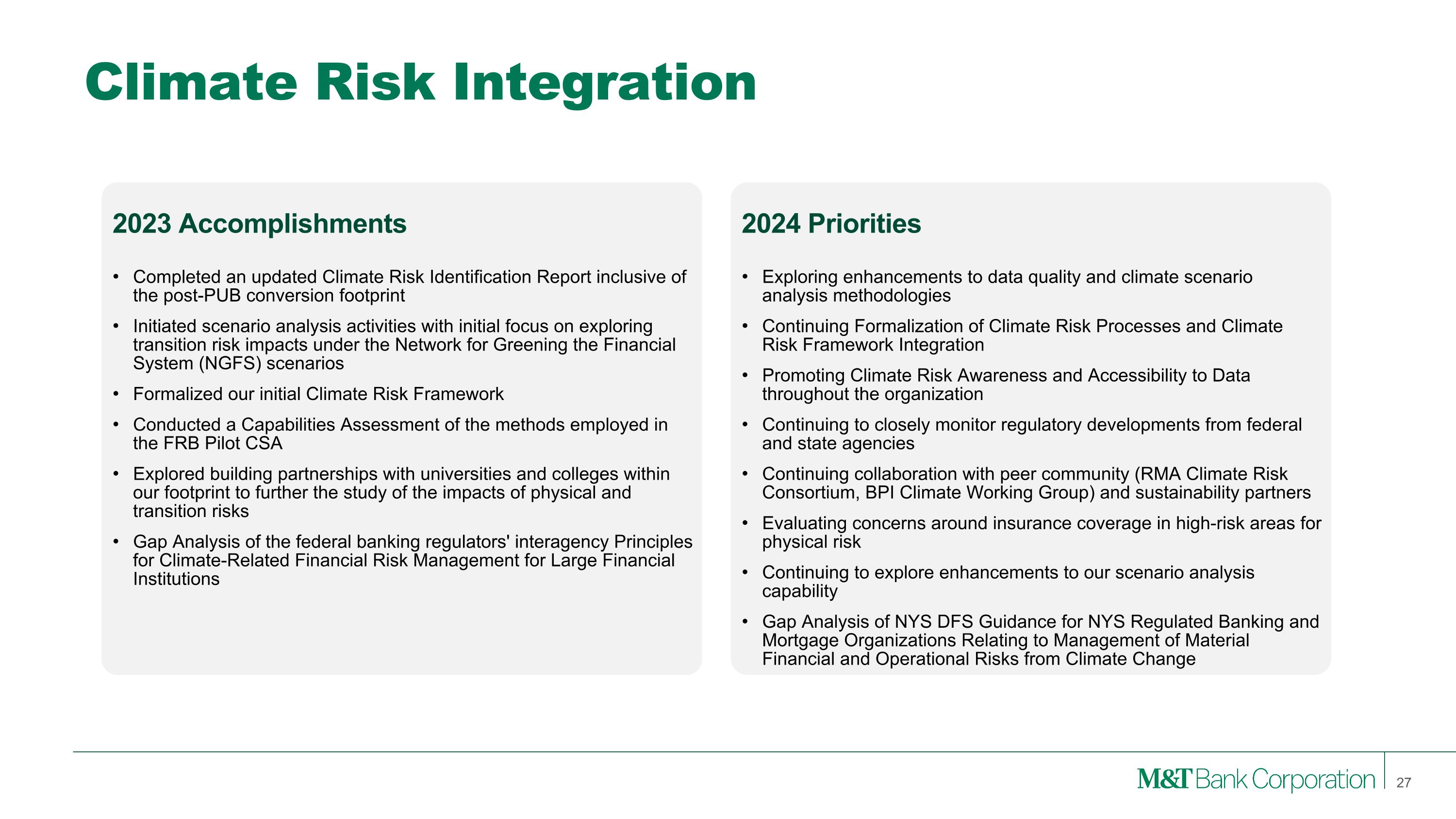 Climate Risk Integration

2023 Accomplishments

• Completed an updated Climate Risk Identification Report inclusive of the post-PUB conversion footprint

• Initiated scenario analysis activities with initial focus on exploring transition risk impacts under the Network for Greening the Financial System (NGFS) scenarios

• Formalized our initial Climate Risk Framework

• Conducted a Capabilities Assessment of the methods employed in the FRB Pilot CSA

• Explored building partnerships with universities and colleges within our footprint to further the study of the impacts of physical and transition risks

• Gap Analysis of the federal banking regulators' interagency Principles for Climate-Related Financial Risk Management for Large Financial Institutions

2024 Priorities

• Exploring enhancements to data quality and climate scenario analysis methodologies

• Continuing Formalization of Climate Risk Processes and Climate Risk Framework Integration

• Promoting Climate Risk Awareness and Accessibility to Data throughout the organization

• Continuing to closely monitor regulatory developments from federal and state agencies

• Continuing collaboration with peer community (RMA Climate Risk Consortium, BPI Climate Working Group) and sustainability partners

• Evaluating concerns around insurance coverage in high-risk areas for physical risk

• Continuing to explore enhancements to our scenario analysis capability

• Gap Analysis of NYS DFS Guidance for NYS Regulated Banking and Mortgage Organizations Relating to Management of Material Financial and Operational Risks from Climate Change

M&T Bank Corporation 27